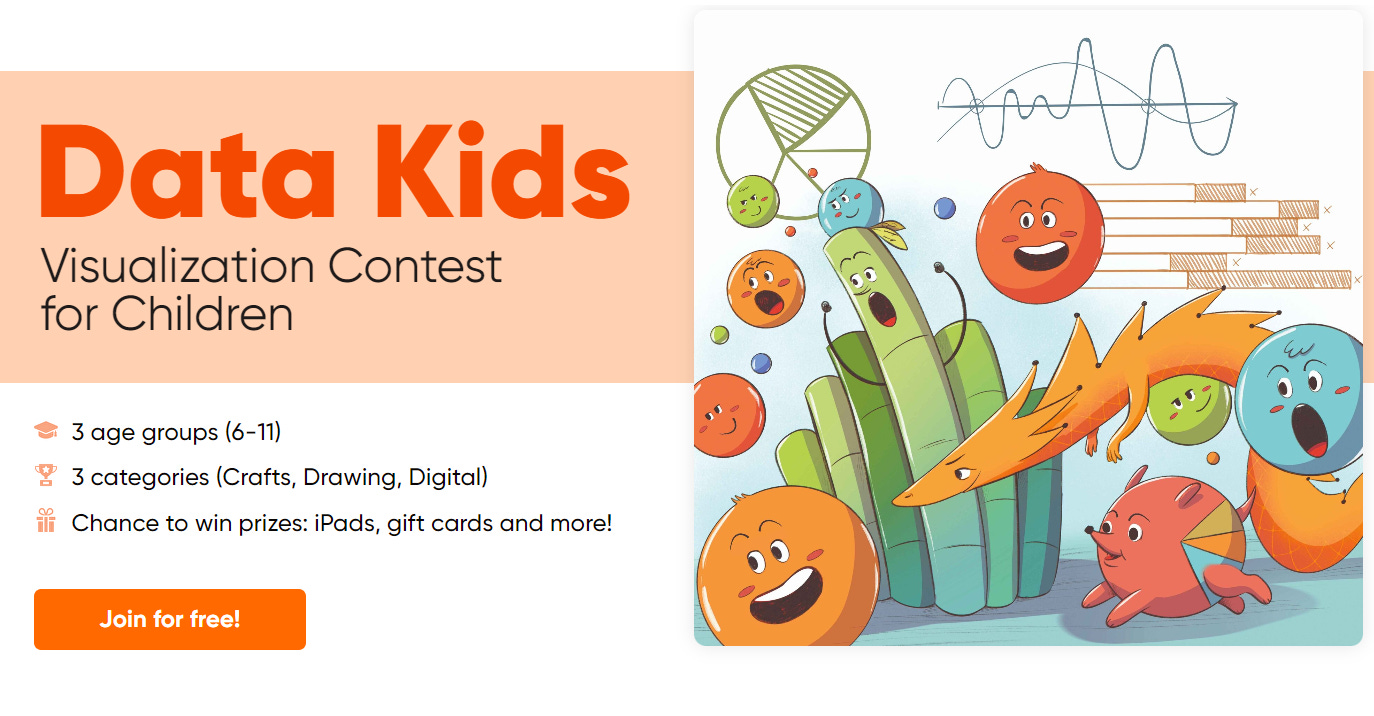 Data Kids

Visualization Contest for Children

3 age groups (6-11)

3 categories (Crafts, Drawing, Digital)

Chance to win prizes: iPads, gift cards and more!

Join for free!